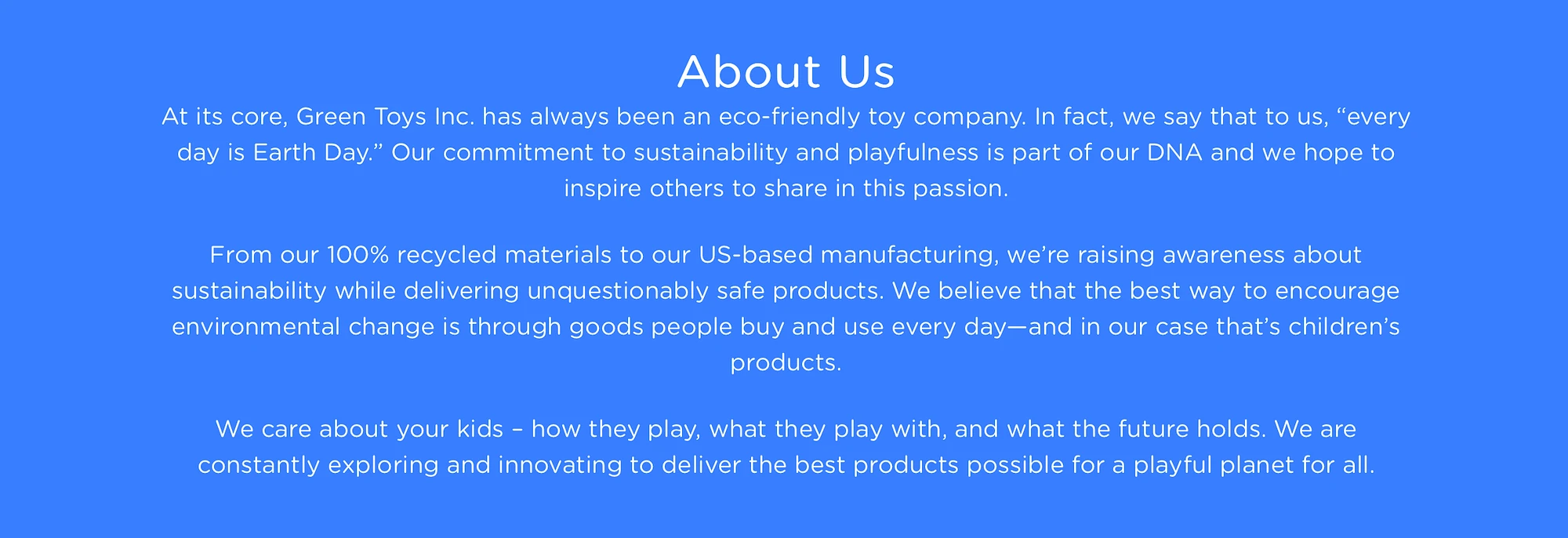 About Us

At its core, Green Toys Inc. has always been an eco-friendly toy company. In fact, we say that to us, “every day is Earth Day.” Our commitment to sustainability and playfulness is part of our DNA and we hope to inspire others to share in this passion.

From our 100% recycled materials to our US-based manufacturing, we’re raising awareness about sustainability while delivering unquestionably safe products. We believe that the best way to encourage environmental change is through goods people buy and use every day—and in our case that’s children’s products.

We care about your kids – how they play, what they play with, and what the future holds. We are constantly exploring and innovating to deliver the best products possible for a playful planet for all.